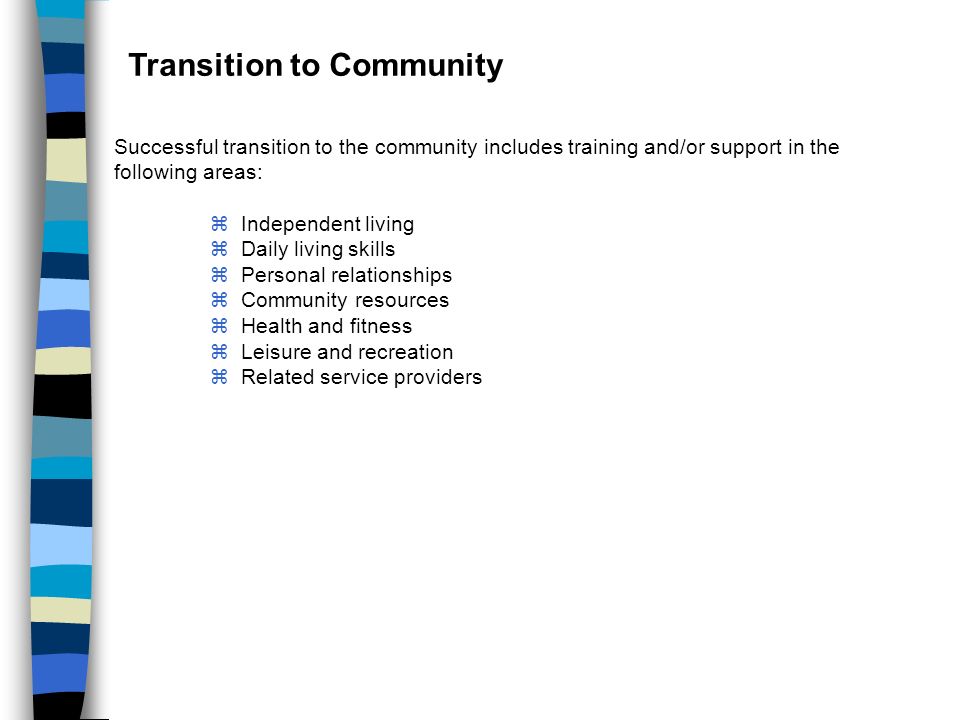 Transition to Community

Successful transition to the community includes training and/or support in the following areas:

⌘ Independent living
⌘ Daily living skills
⌘ Personal relationships
⌘ Community resources
⌘ Health and fitness
⌘ Leisure and recreation
⌘ Related service providers